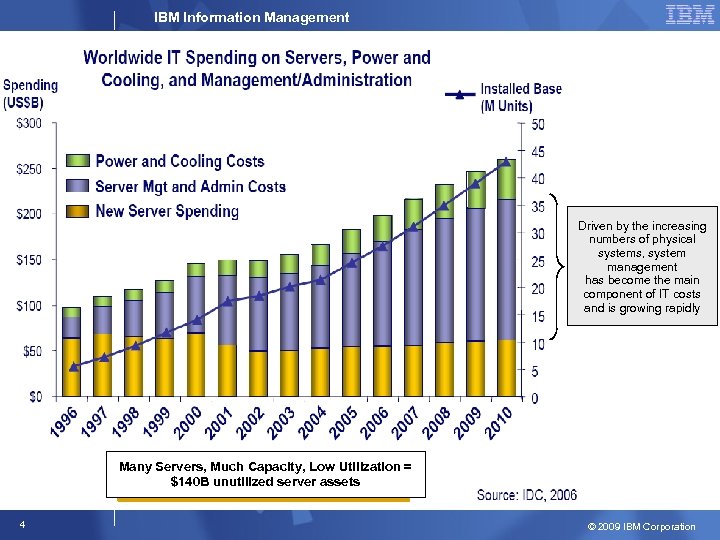 IBM Information Management

IBM

Worldwide IT Spending on Servers, Power and Cooling, and Management/Administration

Spending (US$B)

Installed Base (M Units)

$300
$250
$200
$150
$100
$50
$0

50
45
40
35
30
25
20
15
10
5
0

Power and Cooling Costs
Server Mgt and Admin Costs
New Server Spending

1996 1997 1998 1999 2000 2001 2002 2003 2004 2005 2006 2007 2008 2009 2010

Driven by the increasing numbers of physical systems, system management has become the main component of IT costs and is growing rapidly

Many Servers, Much Capacity, Low Utilization = $140B unutilized server assets

Source: IDC, 2006

4

© 2009 IBM Corporation